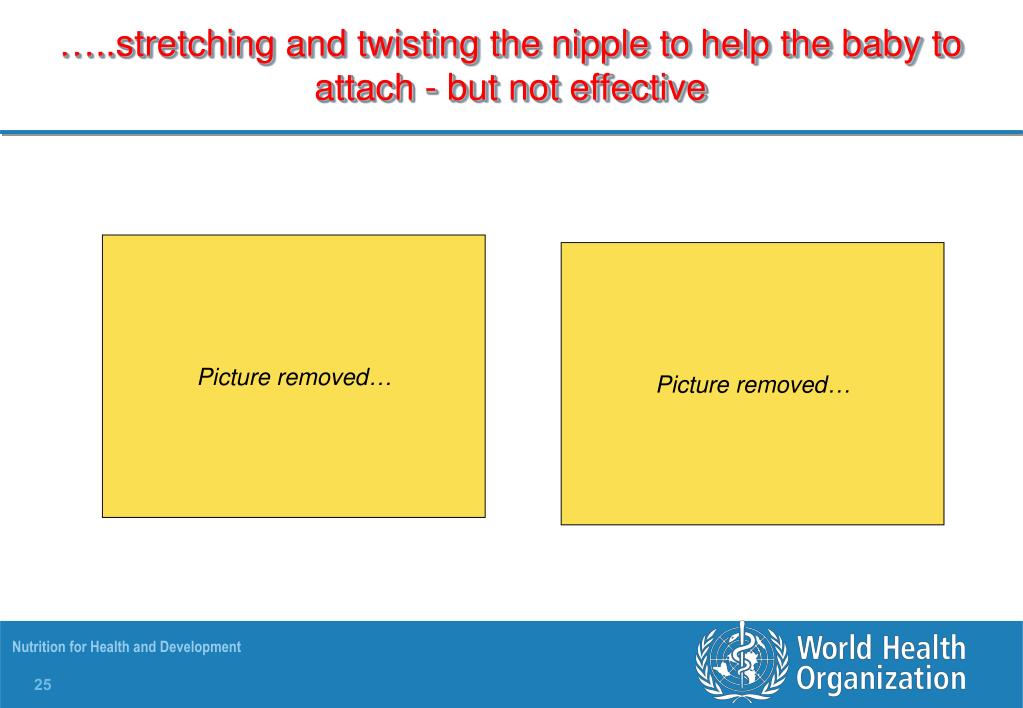 …..stretching and twisting the nipple to help the baby to attach - but not effective

Picture removed…

Picture removed…

Nutrition for Health and Development

25

World Health Organization